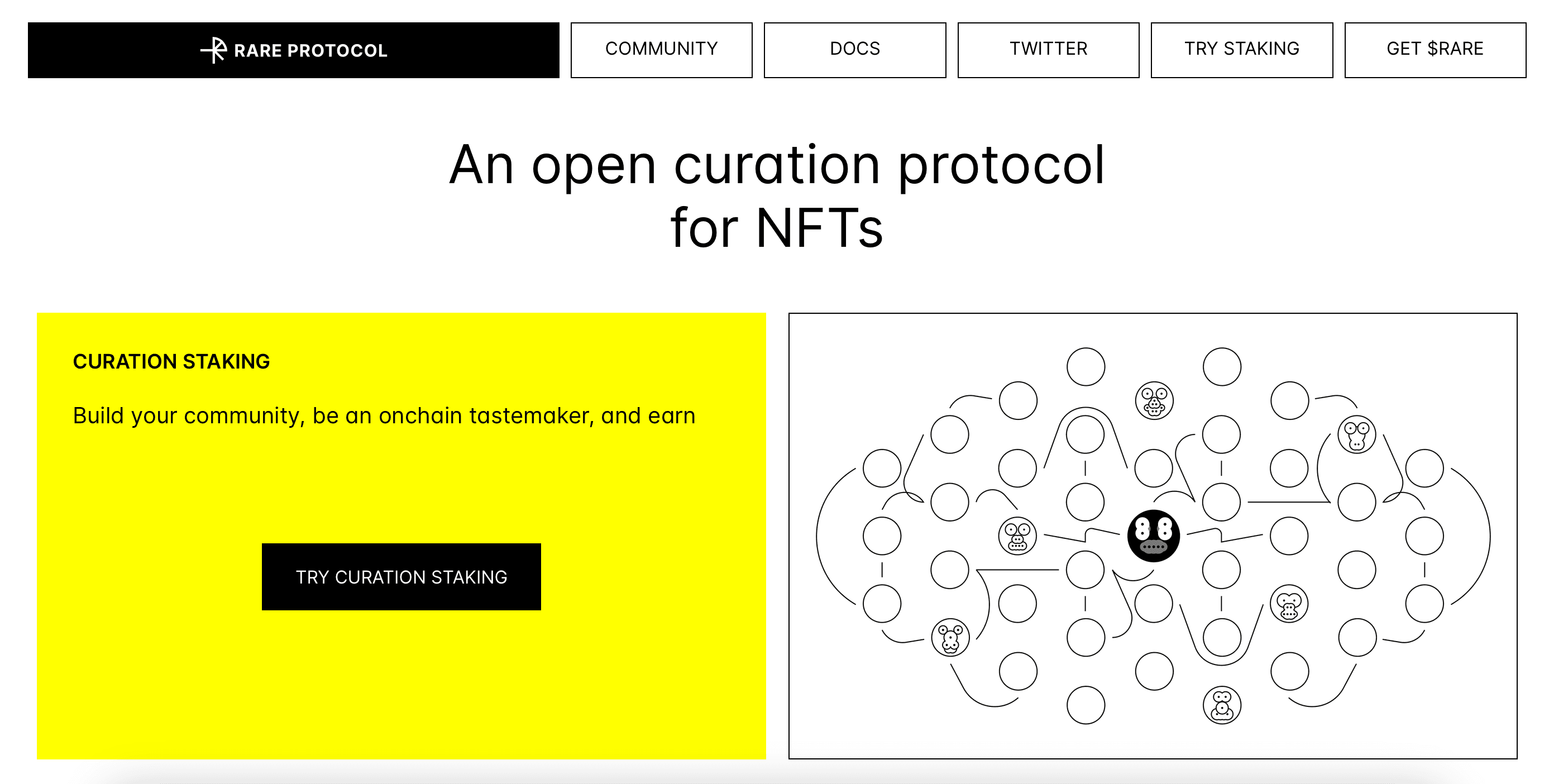 RARE PROTOCOL

COMMUNITY

DOCS

TWITTER

TRY STAKING

GET $RARE

An open curation protocol for NFTs

CURATION STAKING

Build your community, be an onchain tastemaker, and earn

TRY CURATION STAKING